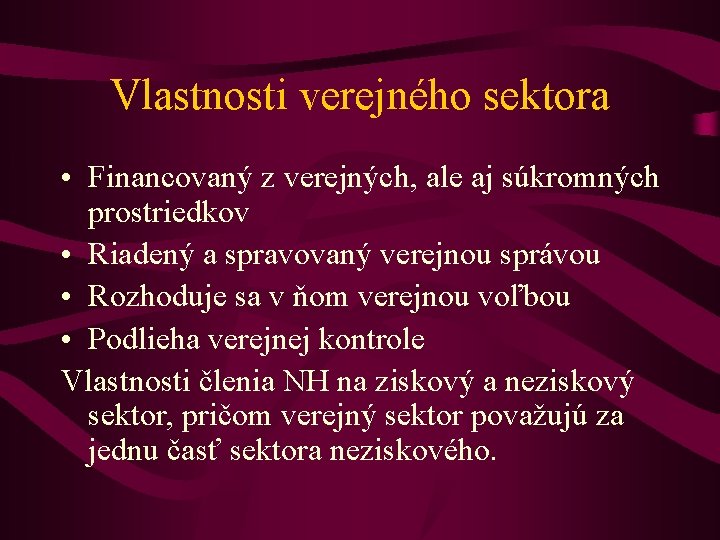 Vlastnosti verejného sektora

• Financovaný z verejných, ale aj súkromných prostriedkov
• Riadený a spravovaný verejnou správou
• Rozhoduje sa v ňom verejnou voľbou
• Podlieha verejnej kontrole

Vlastnosti členia NH na ziskový a neziskový sektor, pričom verejný sektor považujú za jednu časť sektora neziskového.